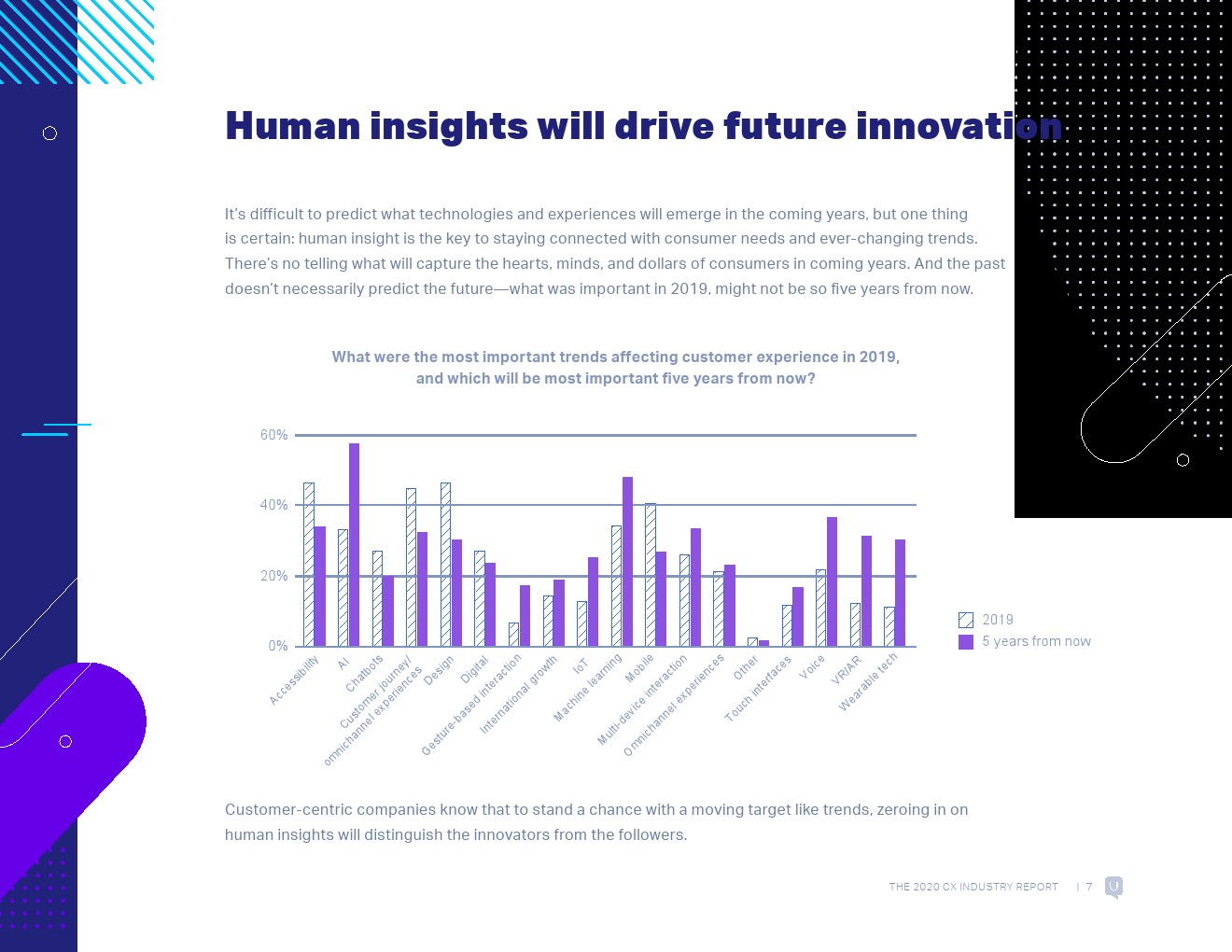 Human insights will drive future innovation

It's difficult to predict what technologies and experiences will emerge in the coming years, but one thing is certain: human insight is the key to staying connected with consumer needs and ever-changing trends. There's no telling what will capture the hearts, minds, and dollars of consumers in coming years. And the past doesn't necessarily predict the future—what was important in 2019, might not be so five years from now.

What were the most important trends affecting customer experience in 2019, and which will be most important five years from now?

60%
40%
20%
0%

Accessibility
AI
Chatbots
Customer journey/ omnichannel experiences
Design
Digital
Gesture-based interaction
International growth
IoT
Machine learning
Mobile
Multi-device interaction
Omnichannel experiences
Other
Touch interfaces
Voice
VR/AR
Wearable tech

2019
5 years from now

Customer-centric companies know that to stand a chance with a moving target like trends, zeroing in on human insights will distinguish the innovators from the followers.

THE 2020 CX INDUSTRY REPORT | 7